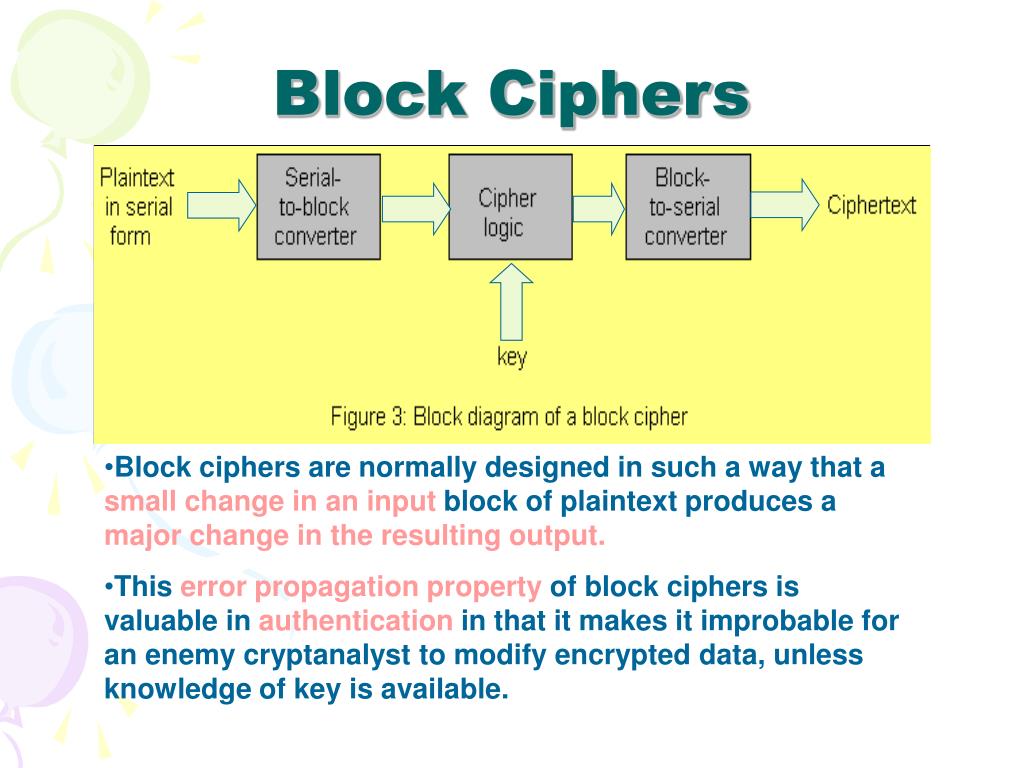 Block Ciphers

Plaintext in serial form

Serial-to-block converter

Cipher logic

Block-to-serial converter

Ciphertext

key

Figure 3: Block diagram of a block cipher

•Block ciphers are normally designed in such a way that a small change in an input block of plaintext produces a major change in the resulting output.

•This error propagation property of block ciphers is valuable in authentication in that it makes it improbable for an enemy cryptanalyst to modify encrypted data, unless knowledge of key is available.